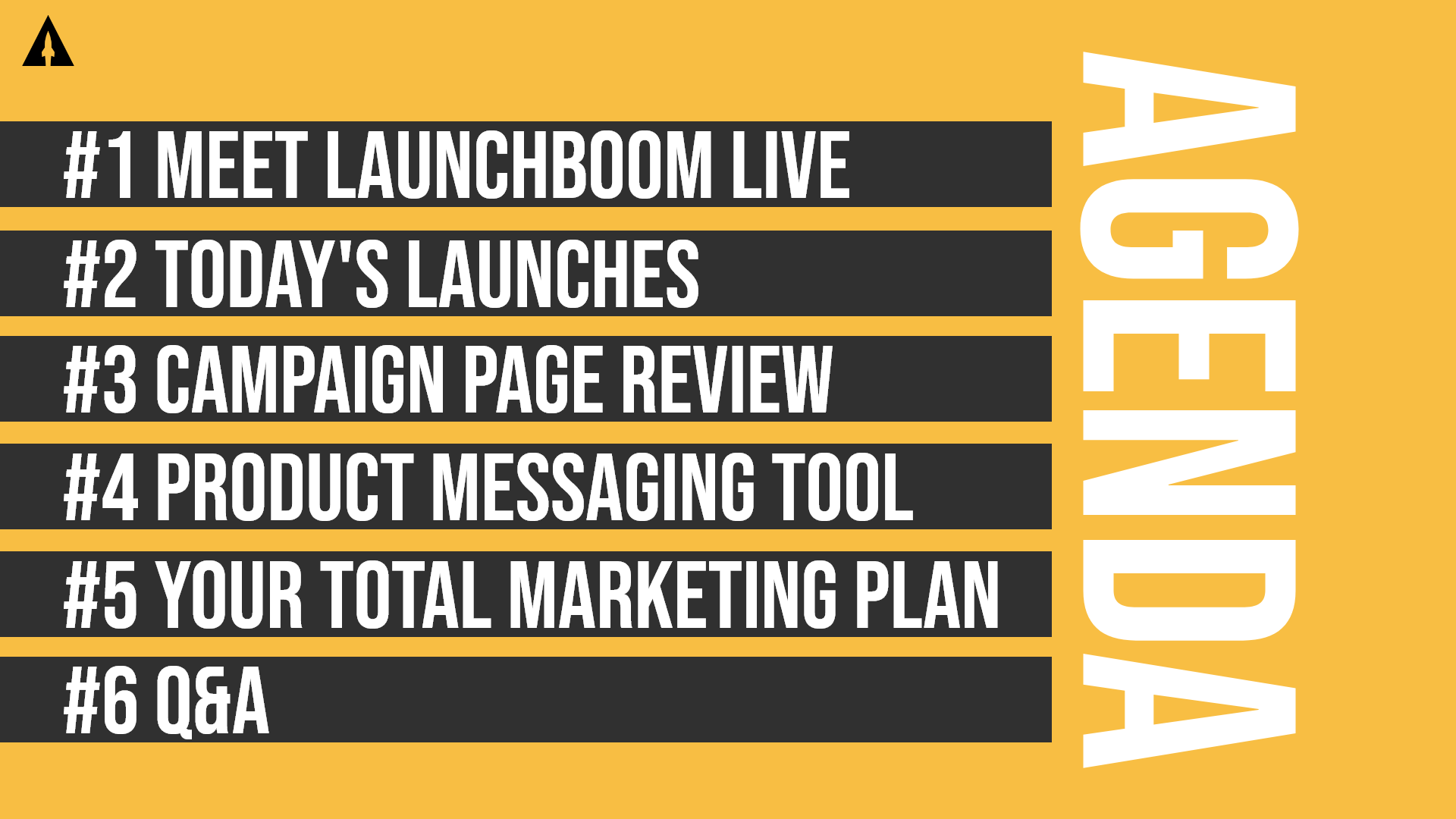 AGENDA

#1 MEET LAUNCHBOOM LIVE

#2 TODAY'S LAUNCHES

#3 CAMPAIGN PAGE REVIEW

#4 PRODUCT MESSAGING TOOL

#5 YOUR TOTAL MARKETING PLAN

#6 Q&A